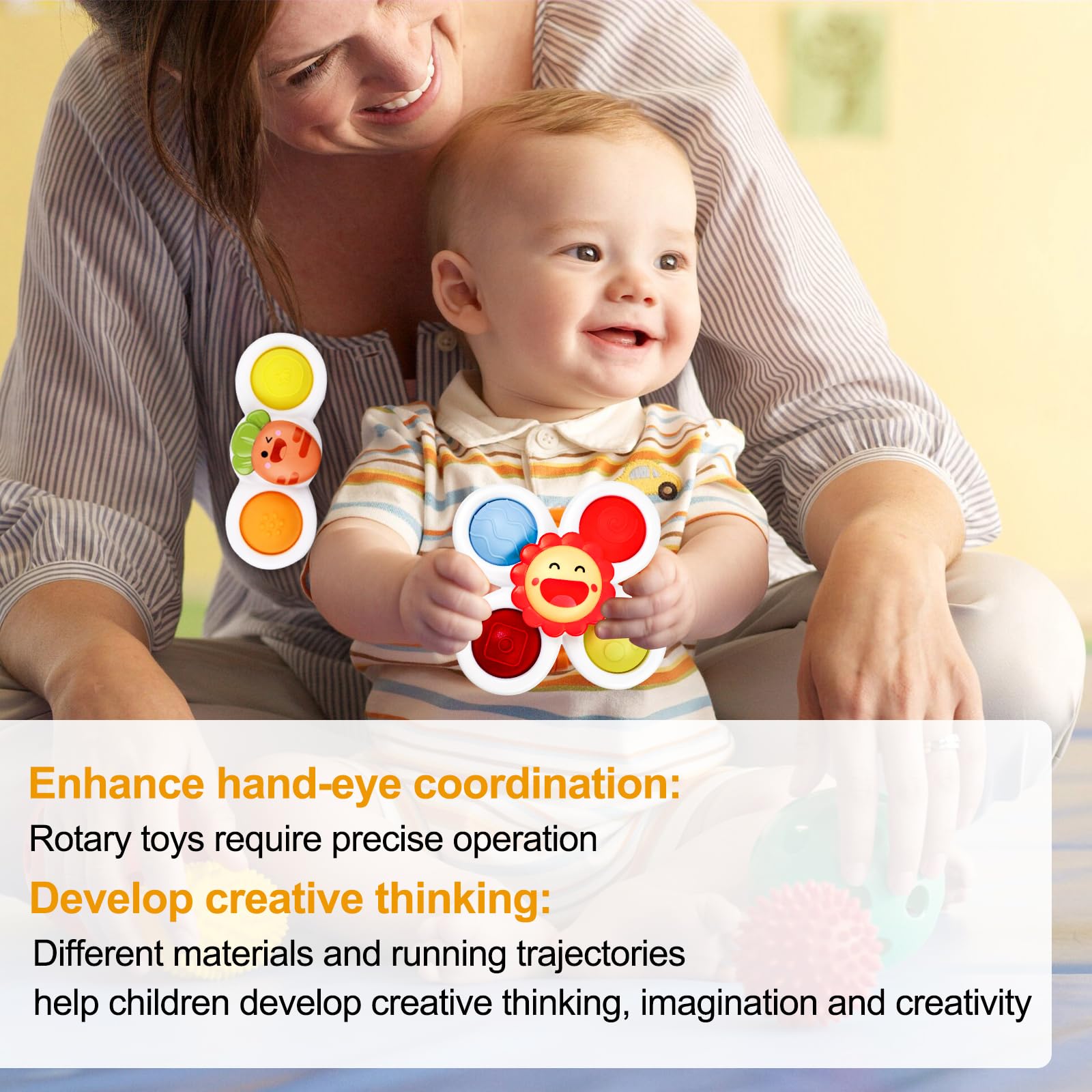 Enhance hand-eye coordination:

Rotary toys require precise operation

Develop creative thinking:

Different materials and running trajectories help children develop creative thinking, imagination and creativity